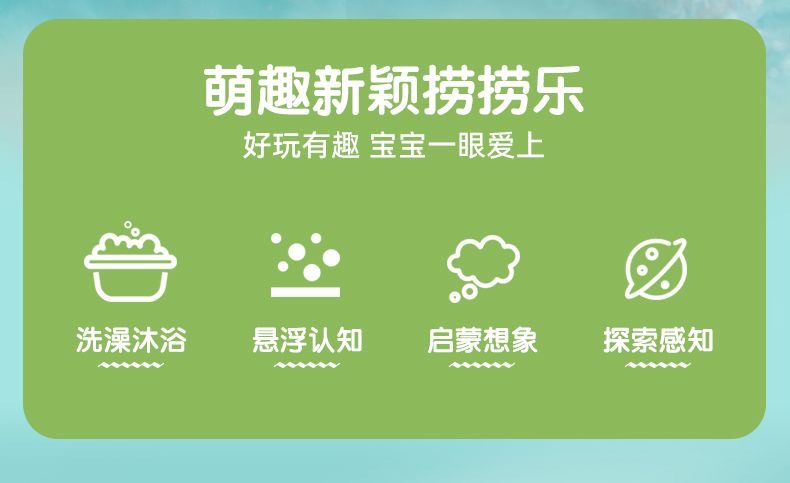 萌趣新颖捞捞乐
好玩有趣 宝宝一眼爱上

洗澡沐浴

悬浮认知

启蒙想象

探索感知